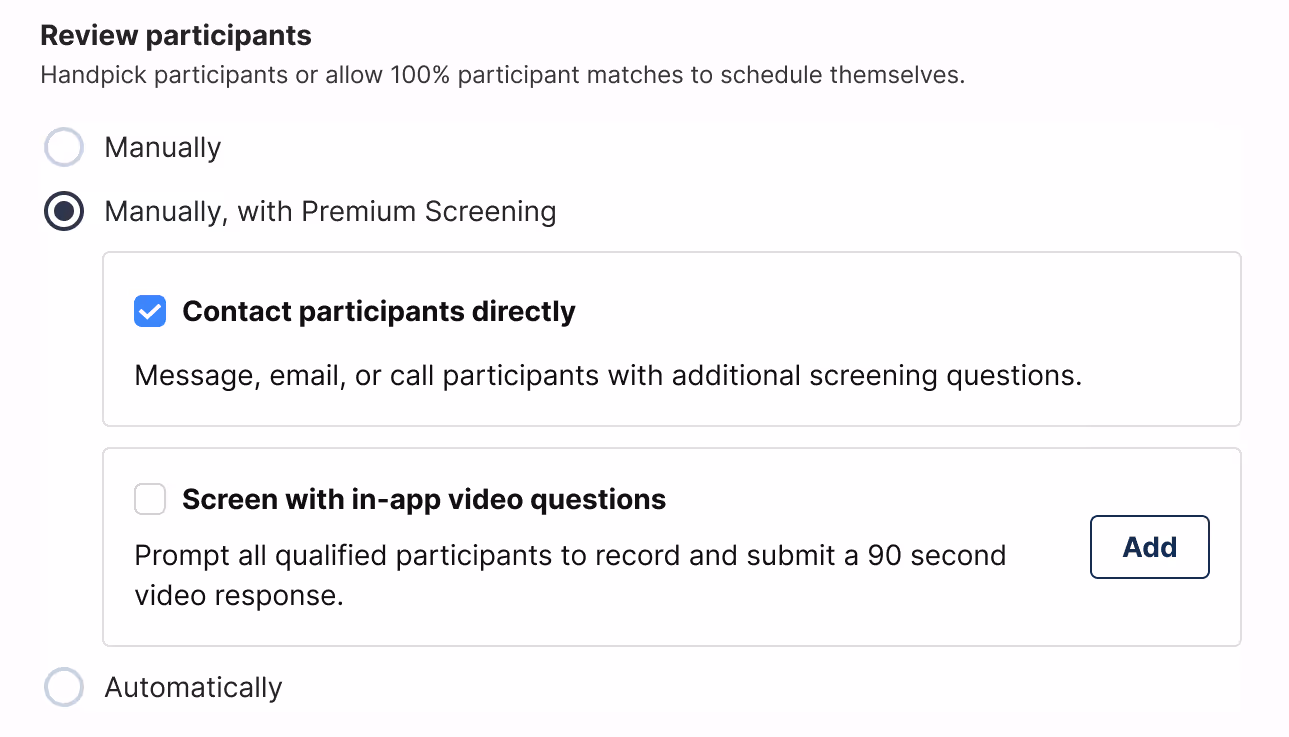 Review participants
Handpick participants or allow 100% participant matches to schedule themselves.

Manually

Manually, with Premium Screening

Contact participants directly

Message, email, or call participants with additional screening questions.

Screen with in-app video questions

Prompt all qualified participants to record and submit a 90 second video response.

Add

Automatically